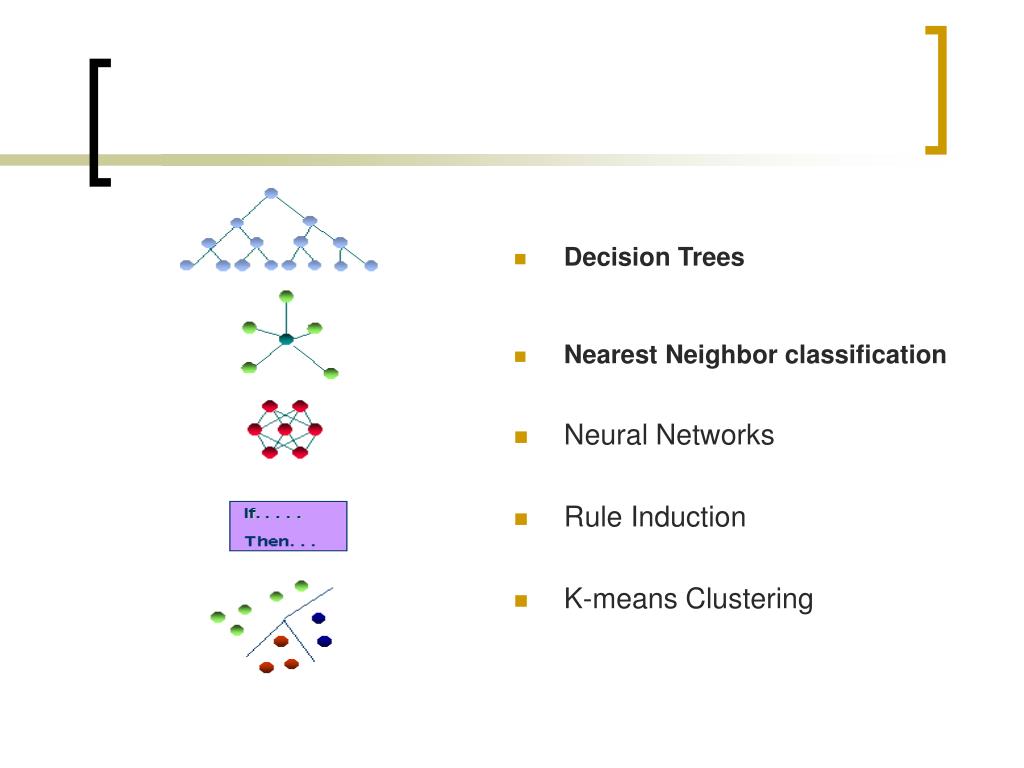 If. . . . .
Then. . .

Decision Trees

Nearest Neighbor classification

Neural Networks

Rule Induction

K-means Clustering